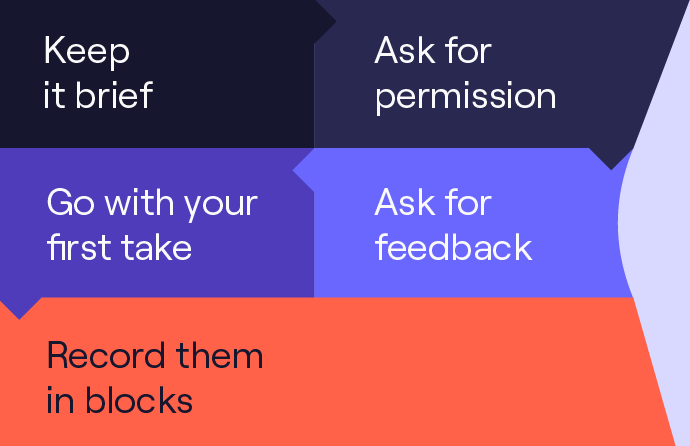 Keep it brief

Ask for permission

Go with your first take

Ask for feedback

Record them in blocks